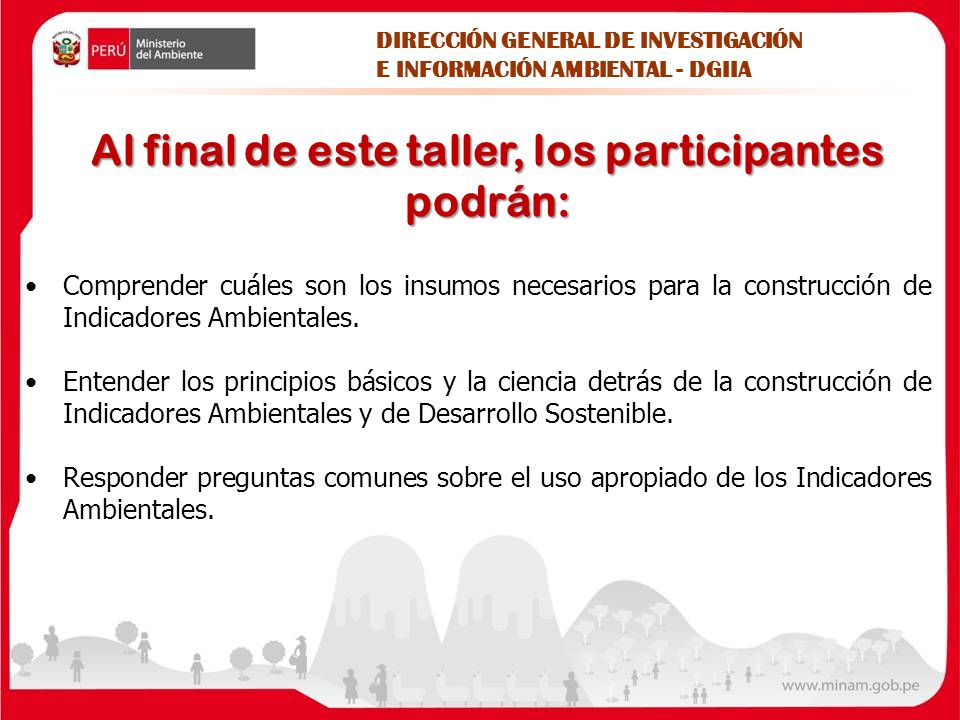 PERÚ Ministerio del Ambiente

DIRECCIÓN GENERAL DE INVESTIGACIÓN E INFORMACIÓN AMBIENTAL - DGIIA

Al final de este taller, los participantes podrán:

• Comprender cuáles son los insumos necesarios para la construcción de Indicadores Ambientales.

• Entender los principios básicos y la ciencia detrás de la construcción de Indicadores Ambientales y de Desarrollo Sostenible.

• Responder preguntas comunes sobre el uso apropiado de los Indicadores Ambientales.

www.minam.gob.pe